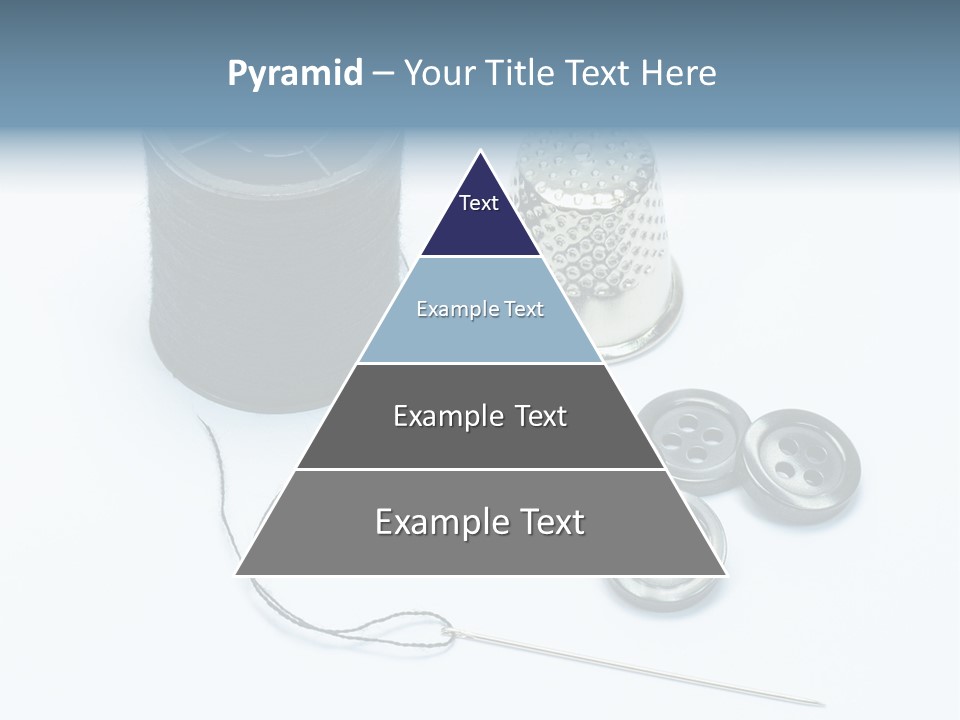 Pyramid – Your Title Text Here

Text

Example Text

Example Text

Example Text